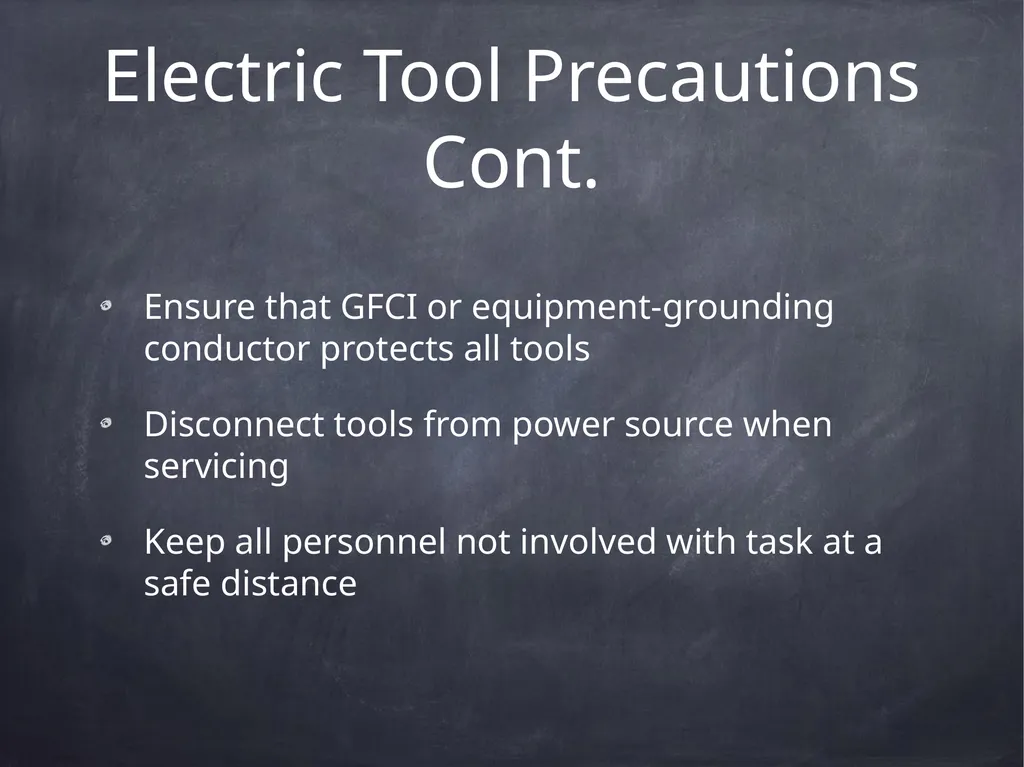 Electric Tool Precautions Cont.

Ensure that GFCI or equipment-grounding conductor protects all tools

Disconnect tools from power source when servicing

Keep all personnel not involved with task at a safe distance